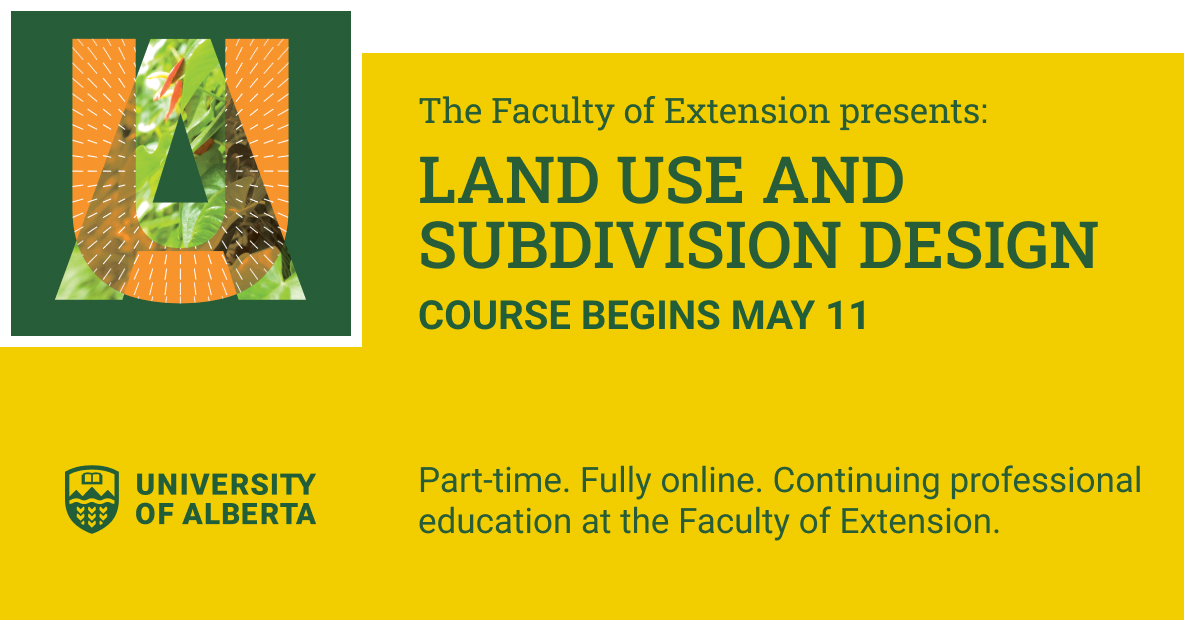 The Faculty of Extension presents:

LAND USE AND SUBDIVISION DESIGN

COURSE BEGINS MAY 11

UNIVERSITY OF ALBERTA

Part-time. Fully online. Continuing professional education at the Faculty of Extension.